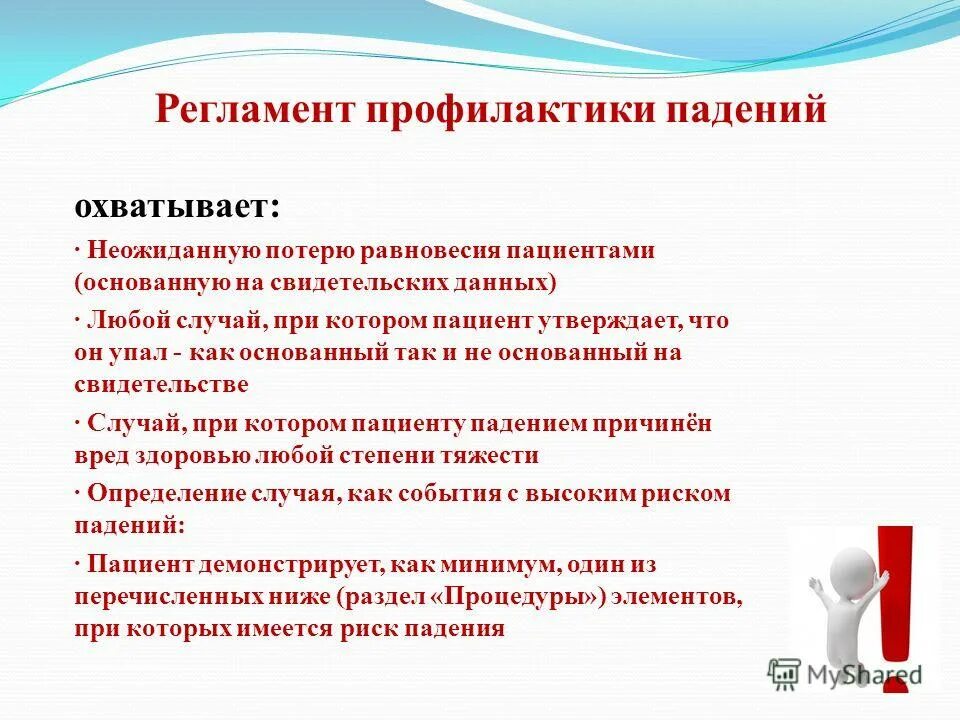 Регламент профилактики падений

охватывает:

· Неожиданную потерю равновесия пациентами (основанную на свидетельских данных)

· Любой случай, при котором пациент утверждает, что он упал - как основанный так и не основанный на свидетельстве

· Случай, при котором пациенту падением причинён вред здоровью любой степени тяжести

· Определение случая, как события с высоким риском падений:

· Пациент демонстрирует, как минимум, один из перечисленных ниже (раздел «Процедуры») элементов, при которых имеется риск падения

MyShared